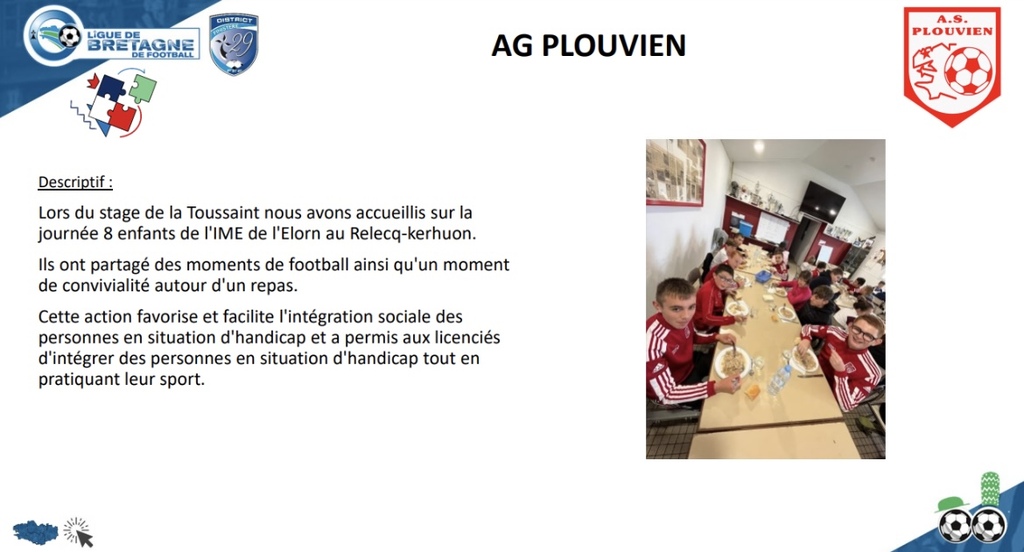 LIGUE DE BRETAGNE DE FOOTBALL

DISTRICT 29

AG PLOUVIEN

A.S. PLOUVIEN

Descriptif :

Lors du stage de la Toussaint nous avons accueillis sur la journée 8 enfants de l'IME de l'Elorn au Relecq-kerhuon.

Ils ont partagé des moments de football ainsi qu'un moment de convivialité autour d'un repas.

Cette action favorise et facilite l'intégration sociale des personnes en situation d'handicap et a permis aux licenciés d'intégrer des personnes en situation d'handicap tout en pratiquant leur sport.